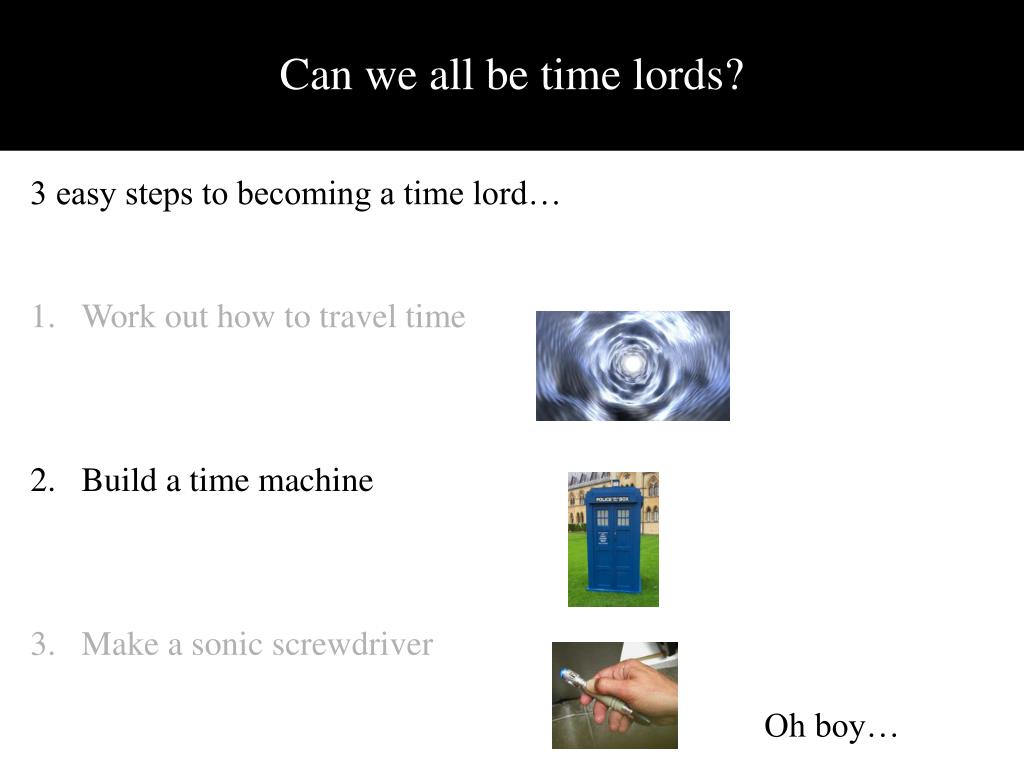 Can we all be time lords?

3 easy steps to becoming a time lord…

1. Work out how to travel time

2. Build a time machine

POLICE BOX

3. Make a sonic screwdriver

Oh boy…